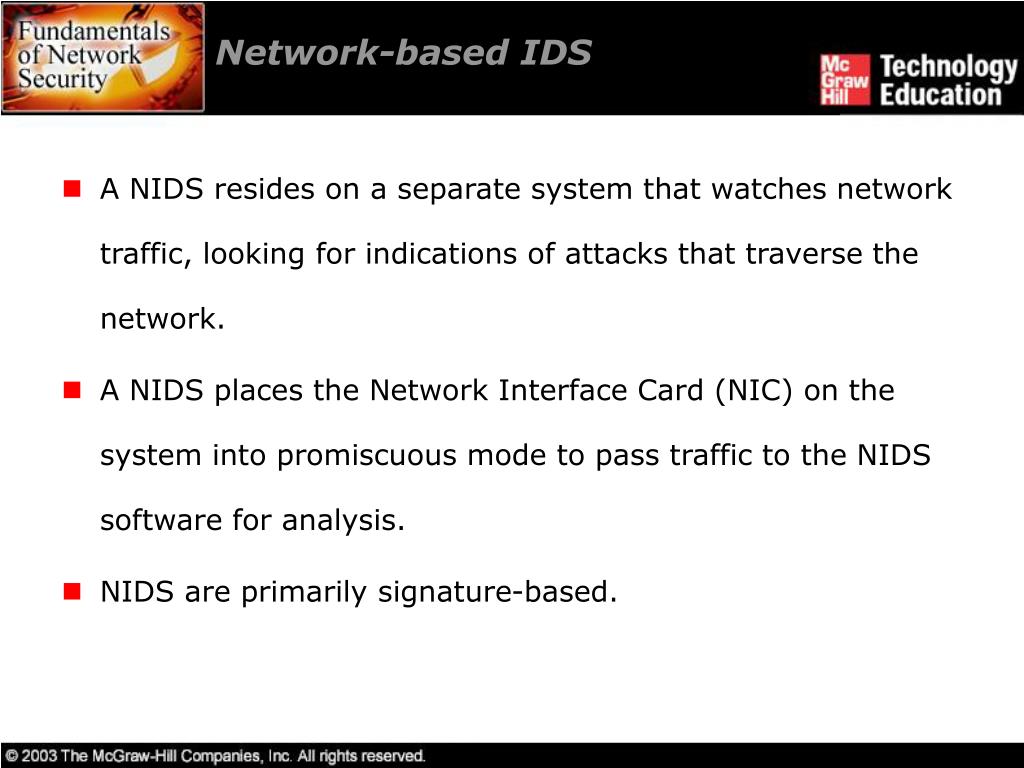 Fundamentals of Network Security

Network-based IDS

Mc Graw Hill Technology Education

A NIDS resides on a separate system that watches network traffic, looking for indications of attacks that traverse the network.

A NIDS places the Network Interface Card (NIC) on the system into promiscuous mode to pass traffic to the NIDS software for analysis.

NIDS are primarily signature-based.

© 2003 The McGraw-Hill Companies, Inc. All rights reserved.